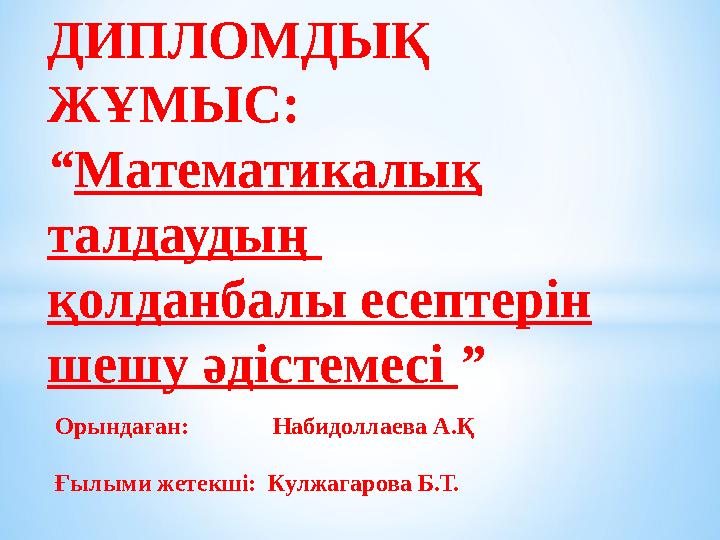 ДИПЛОМДЫҚ ЖҰМЫС: “Математикалық талдаудың қолданбалы есептерін шешу әдістемесі ”

Орындаған: Набидоллаева А.Қ

Ғылыми жетекші: Кулжагарова Б.Т.